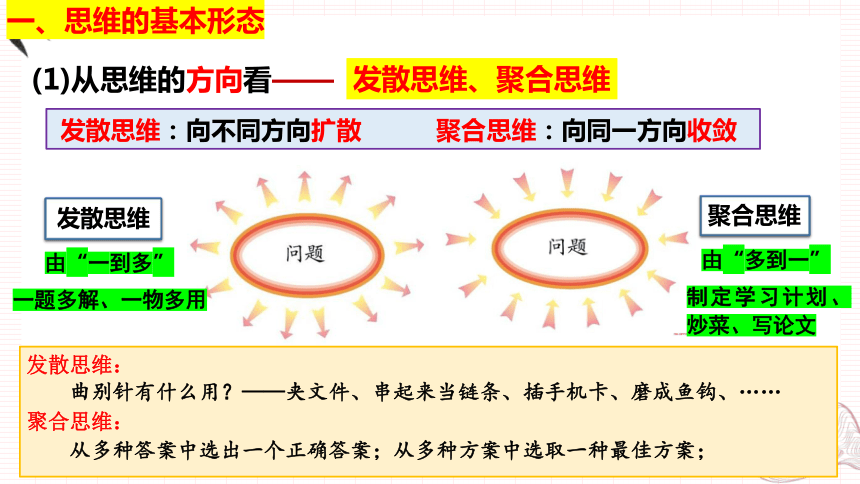 一、思维的基本形态

(1)从思维的方向看—— 发散思维、聚合思维

发散思维：向不同方向扩散　　聚合思维：向同一方向收敛

发散思维

由“一到多”

一题多解、一物多用

问题

问题

聚合思维

由“多到一”

制定学习计划、炒菜、写论文

发散思维：
曲别针有什么用？——夹文件、串起来当链条、插手机卡、磨成鱼钩、……
聚合思维：
从多种答案中选出一个正确答案；从多种方案中选取一种最佳方案；